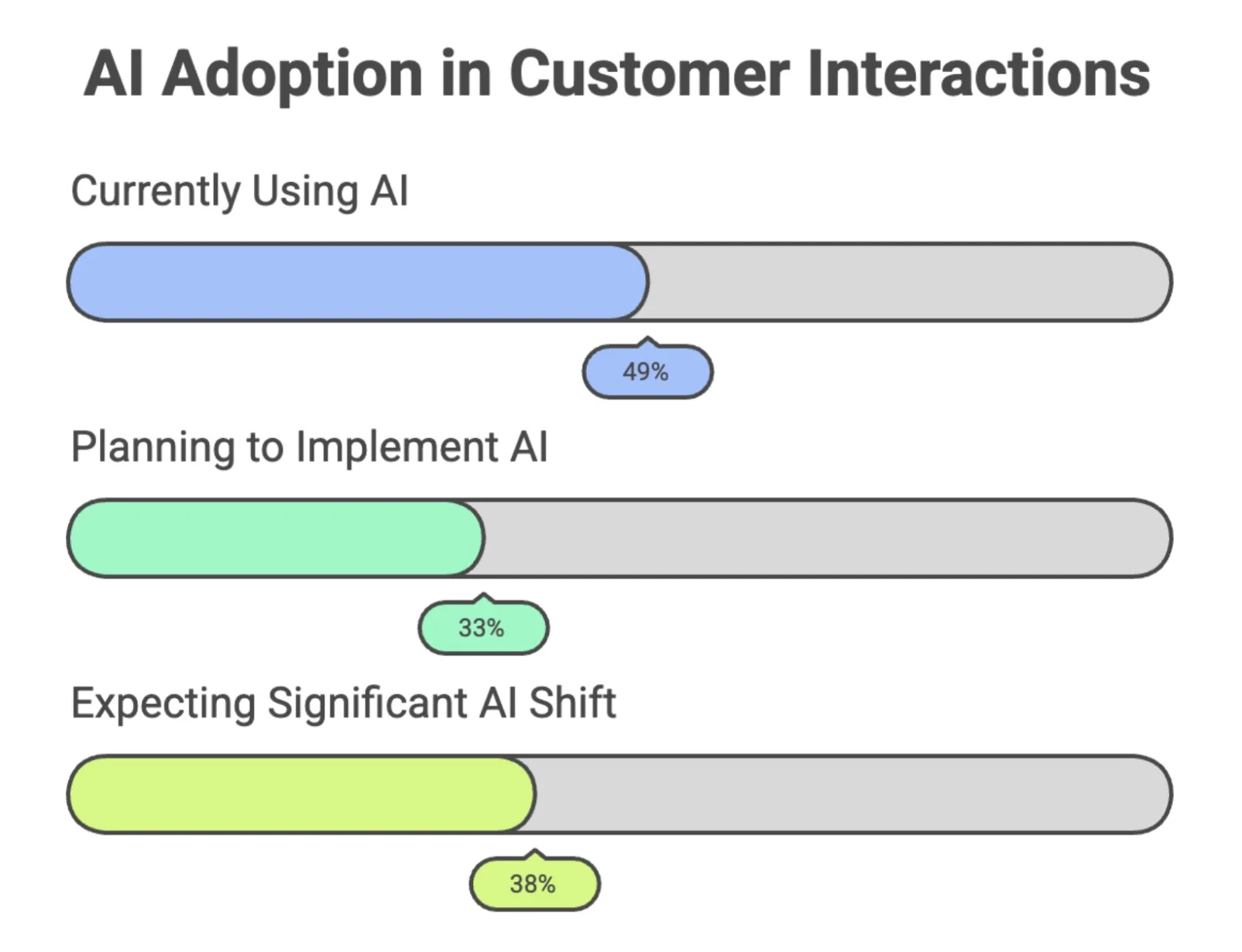 AI Adoption in Customer Interactions

Currently Using AI

49%

Planning to Implement AI

33%

Expecting Significant AI Shift

38%